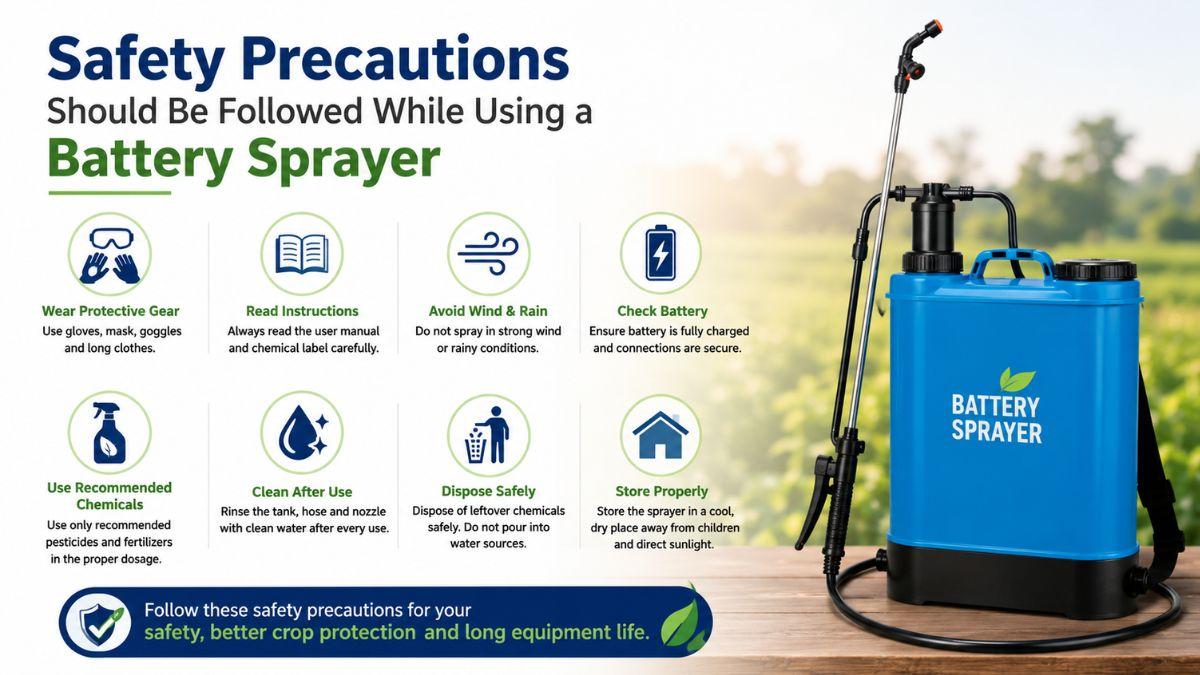 Safety Precautions
Should Be Followed While Using a
Battery Sprayer

Wear Protective Gear
Use gloves, mask, goggles and long clothes.

Read Instructions
Always read the user manual and chemical label carefully.

Avoid Wind & Rain
Do not spray in strong wind or rainy conditions.

Check Battery
Ensure battery is fully charged and connections are secure.

Use Recommended Chemicals
Use only recommended pesticides and fertilizers in the proper dosage.

Clean After Use
Rinse the tank, hose and nozzle with clean water after every use.

Dispose Safely
Dispose of leftover chemicals safely. Do not pour into water sources.

Store Properly
Store the sprayer in a cool, dry place away from children and direct sunlight.

Follow these safety precautions for your safety, better crop protection and long equipment life.

BATTERY SPRAYER